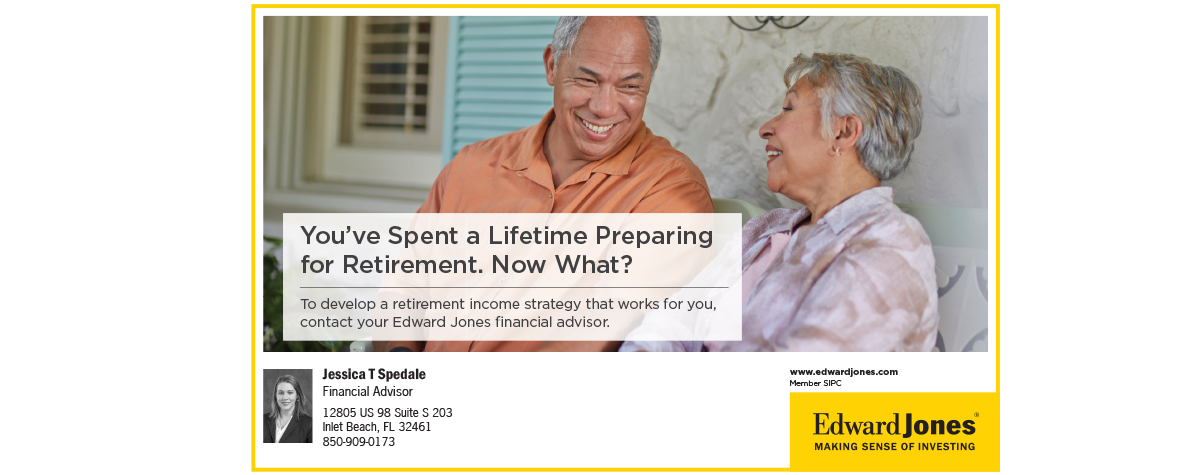 You've Spent a Lifetime Preparing for Retirement. Now What?

To develop a retirement income strategy that works for you, contact your Edward Jones financial advisor.

Jessica T Spedale
Financial Advisor

12805 US 98 Suite S 203
Inlet Beach, FL 32461
850-909-0173

www.edwardjones.com
Member SIPC

Edward Jones®
MAKING SENSE OF INVESTING